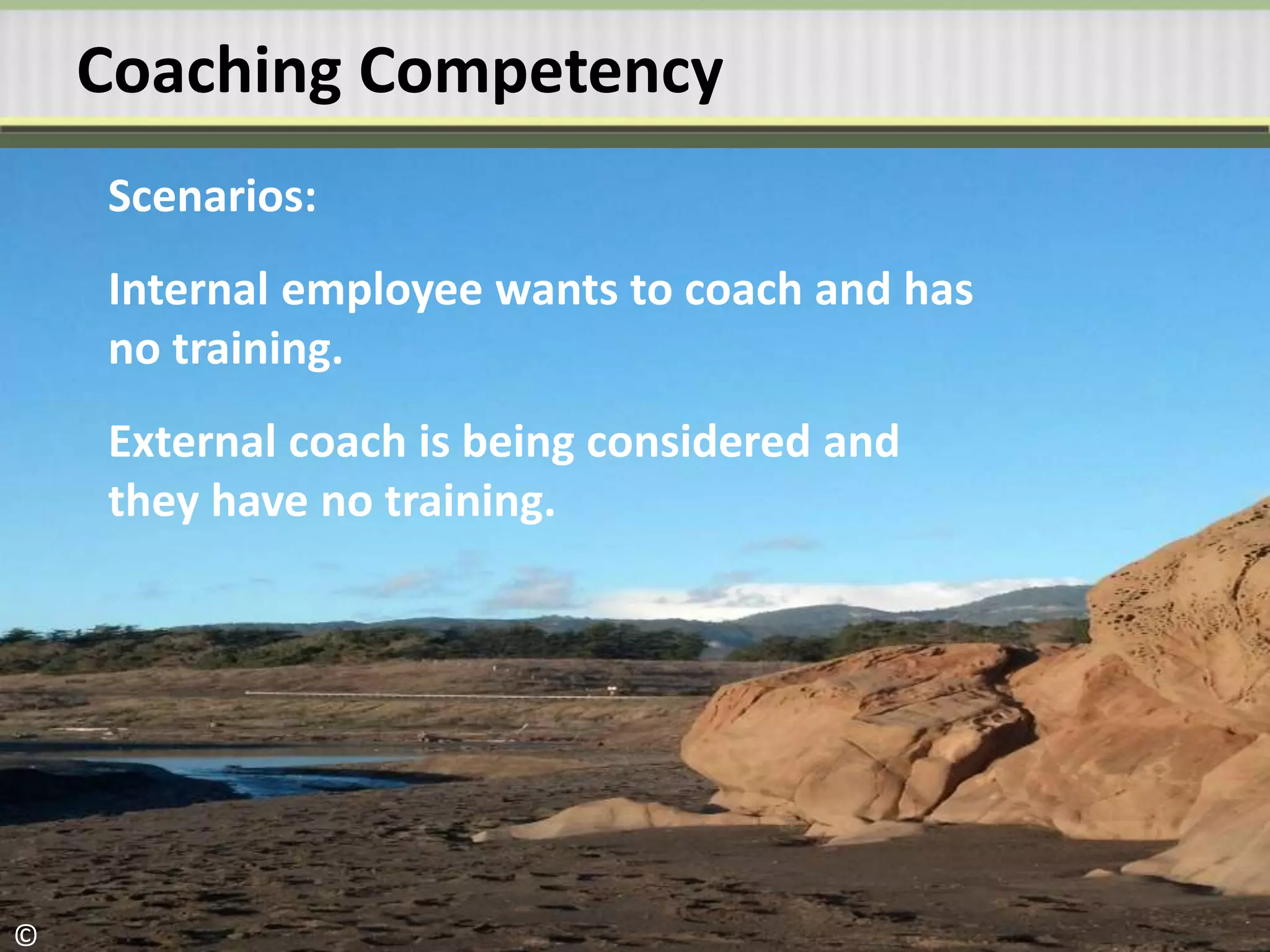 Coaching Competency

Scenarios:

Internal employee wants to coach and has no training.

External coach is being considered and they have no training.

©